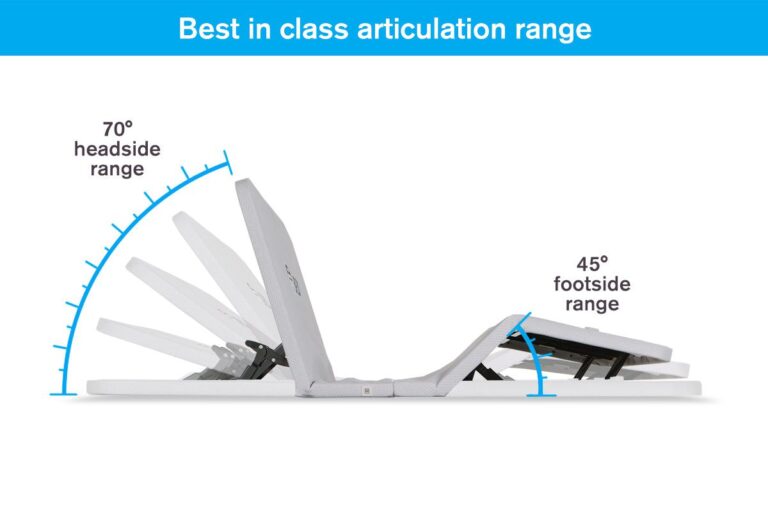 Best in class articulation range

70°
headside
range

45°
footside
range